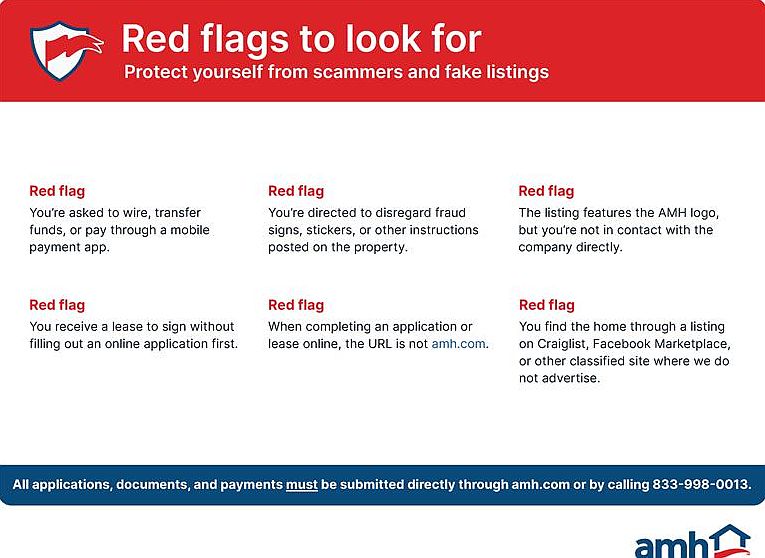 Red flags to look for
Protect yourself from scammers and fake listings

Red flag
You're asked to wire, transfer funds, or pay through a mobile payment app.

Red flag
You receive a lease to sign without filling out an online application first.

Red flag
You're directed to disregard fraud signs, stickers, or other instructions posted on the property.

Red flag
When completing an application or lease online, the URL is not amh.com.

Red flag
The listing features the AMH logo, but you're not in contact with the company directly.

Red flag
You find the home through a listing on Craiglist, Facebook Marketplace, or other classified site where we do not advertise.

All applications, documents, and payments must be submitted directly through amh.com or by calling 833-998-0013.

amh